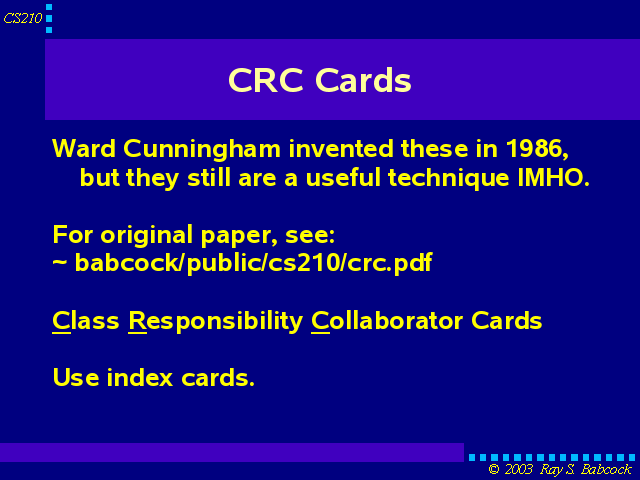 CS210

CRC Cards

Ward Cunningham invented these in 1986, but they still are a useful technique IMHO.

For original paper, see:
~ babcock/public/cs210/crc.pdf

Class Responsibility Collaborator Cards

Use index cards.

© 2003 Ray S. Babcock